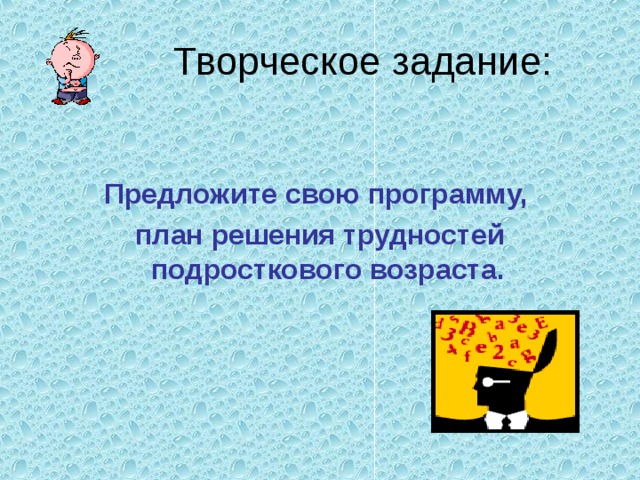 Творческое задание:

Предложите свою программу, план решения трудностей подросткового возраста.